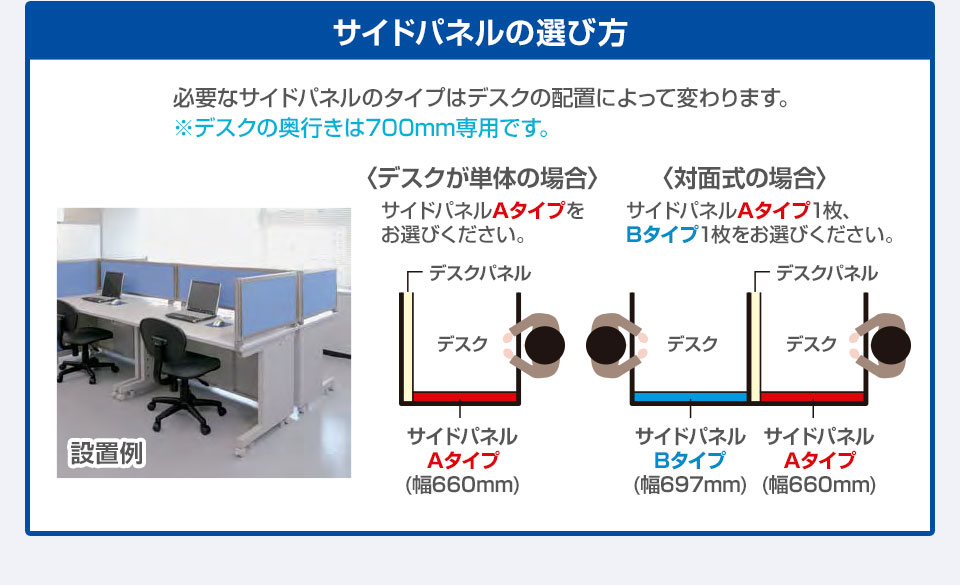 サイドパネルの選び方

必要なサイドパネルのタイプはデスクの配置によって変わります。
※デスクの奥行きは700mm専用です。

設置例

〈デスクが単体の場合〉
サイドパネルAタイプをお選びください。

デスクパネル
デスク
サイドパネル
Aタイプ
(幅660mm)

〈対面式の場合〉
サイドパネルAタイプ1枚、Bタイプ1枚をお選びください。

デスクパネル
デスク
デスク
サイドパネル
Bタイプ
(幅697mm)
サイドパネル
Aタイプ
(幅660mm)